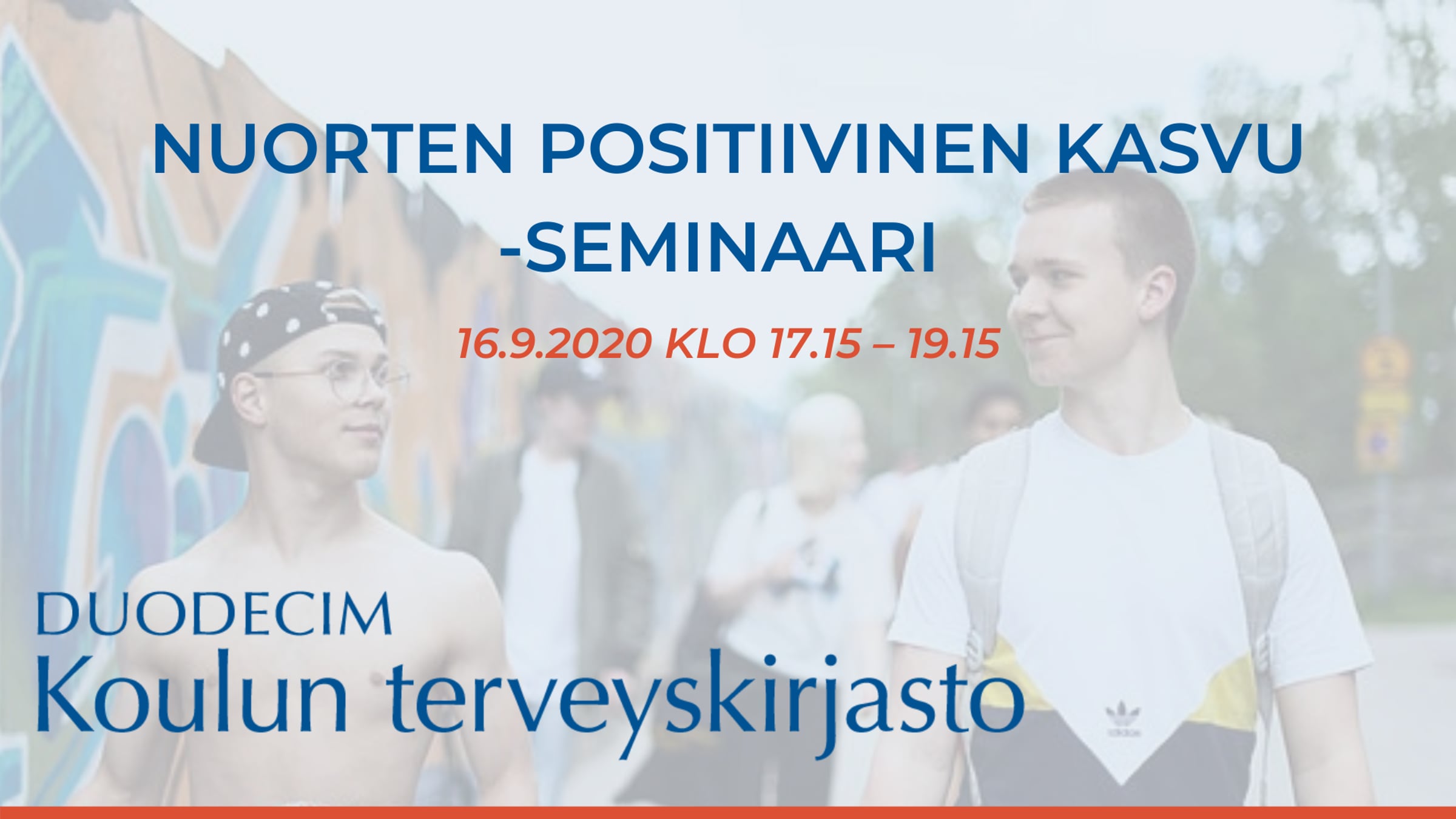 NUORTEN POSITIIVINEN KASVU -SEMINAARI

16.9.2020 KLO 17.15 – 19.15

DUODECIM
Koulun terveyskirjasto